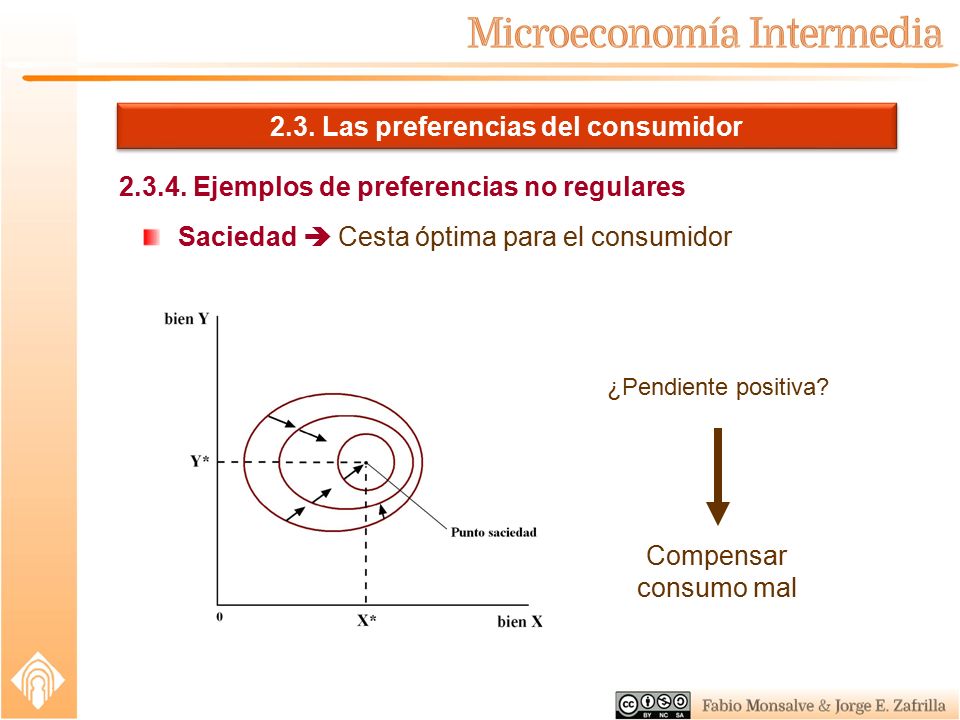 Microeconomía Intermedia

2.3. Las preferencias del consumidor

2.3.4. Ejemplos de preferencias no regulares

Saciedad ➔ Cesta óptima para el consumidor

bien Y

Y*

Punto saciedad

0

X*

bien X

¿Pendiente positiva?

Compensar consumo mal

BY NC SA

Fabio Monsalve & Jorge E. Zafrilla